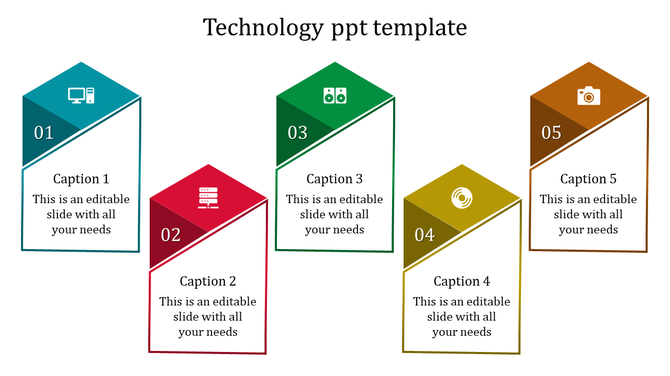 Technology ppt template

01

Caption 1

This is an editable slide with all your needs

02

Caption 2

This is an editable slide with all your needs

03

Caption 3

This is an editable slide with all your needs

04

Caption 4

This is an editable slide with all your needs

05

Caption 5

This is an editable slide with all your needs